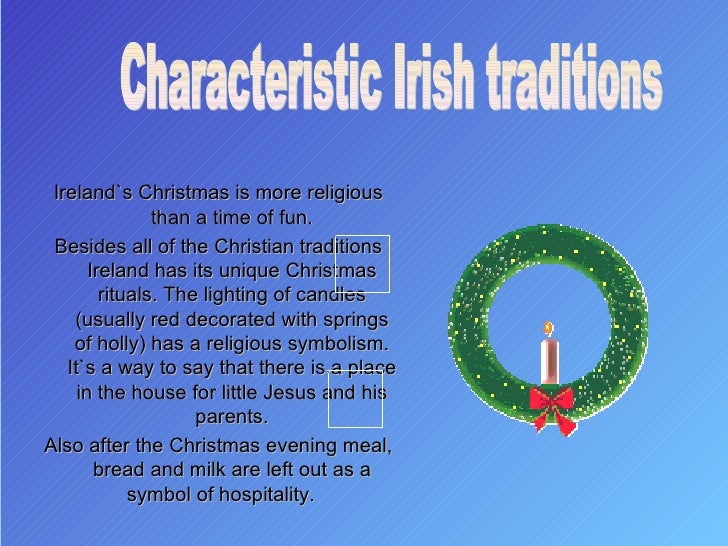 Characteristic Irish traditions

Ireland`s Christmas is more religious than a time of fun.

Besides all of the Christian traditions Ireland has its unique Christmas rituals. The lighting of candles (usually red decorated with springs of holly) has a religious symbolism. It`s a way to say that there is a place in the house for little Jesus and his parents.

Also after the Christmas evening meal, bread and milk are left out as a symbol of hospitality.